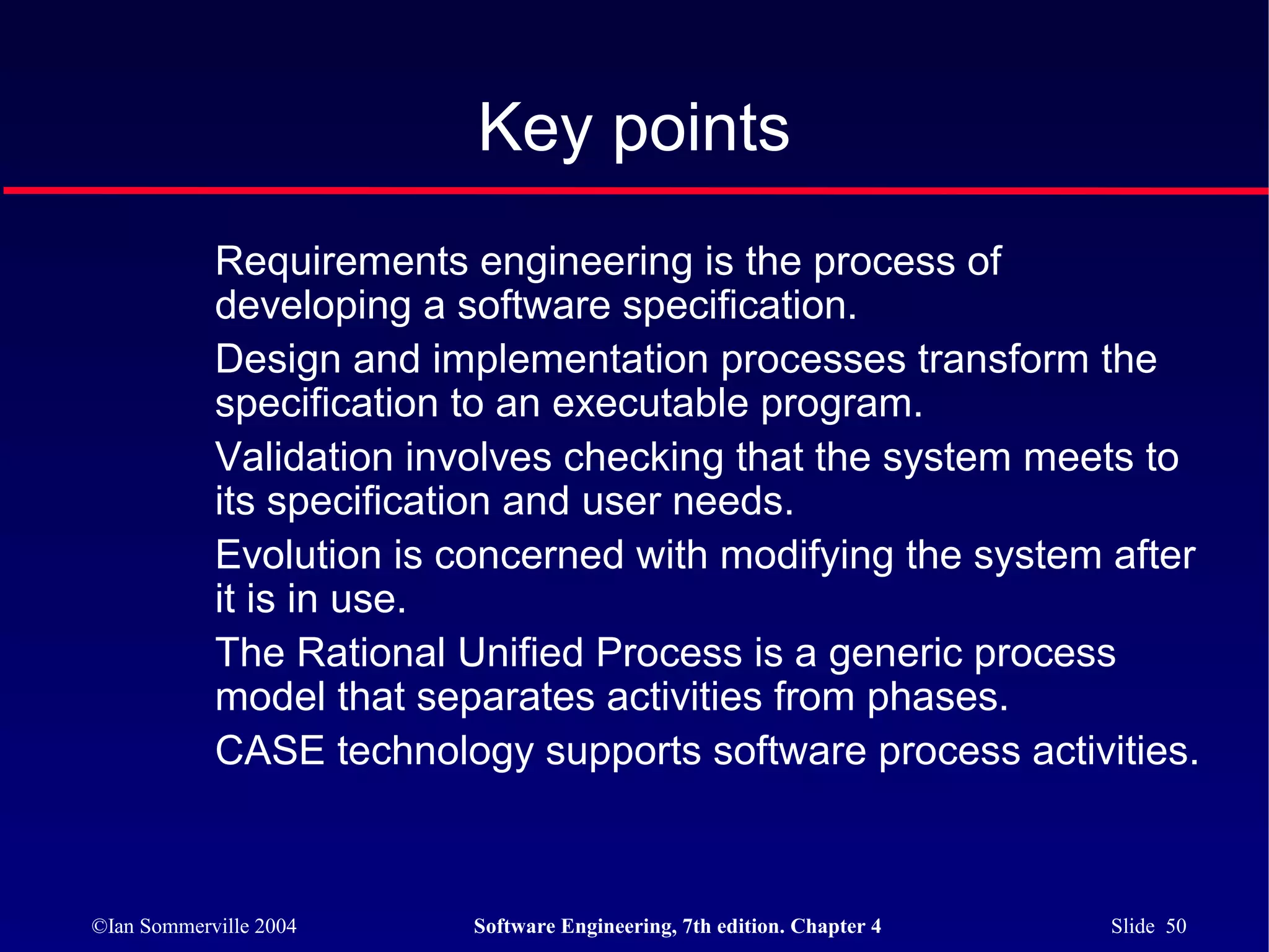 Key points

Requirements engineering is the process of developing a software specification.

Design and implementation processes transform the specification to an executable program.

Validation involves checking that the system meets to its specification and user needs.

Evolution is concerned with modifying the system after it is in use.

The Rational Unified Process is a generic process model that separates activities from phases.

CASE technology supports software process activities.

©Ian Sommerville 2004 Software Engineering, 7th edition. Chapter 4 Slide 50